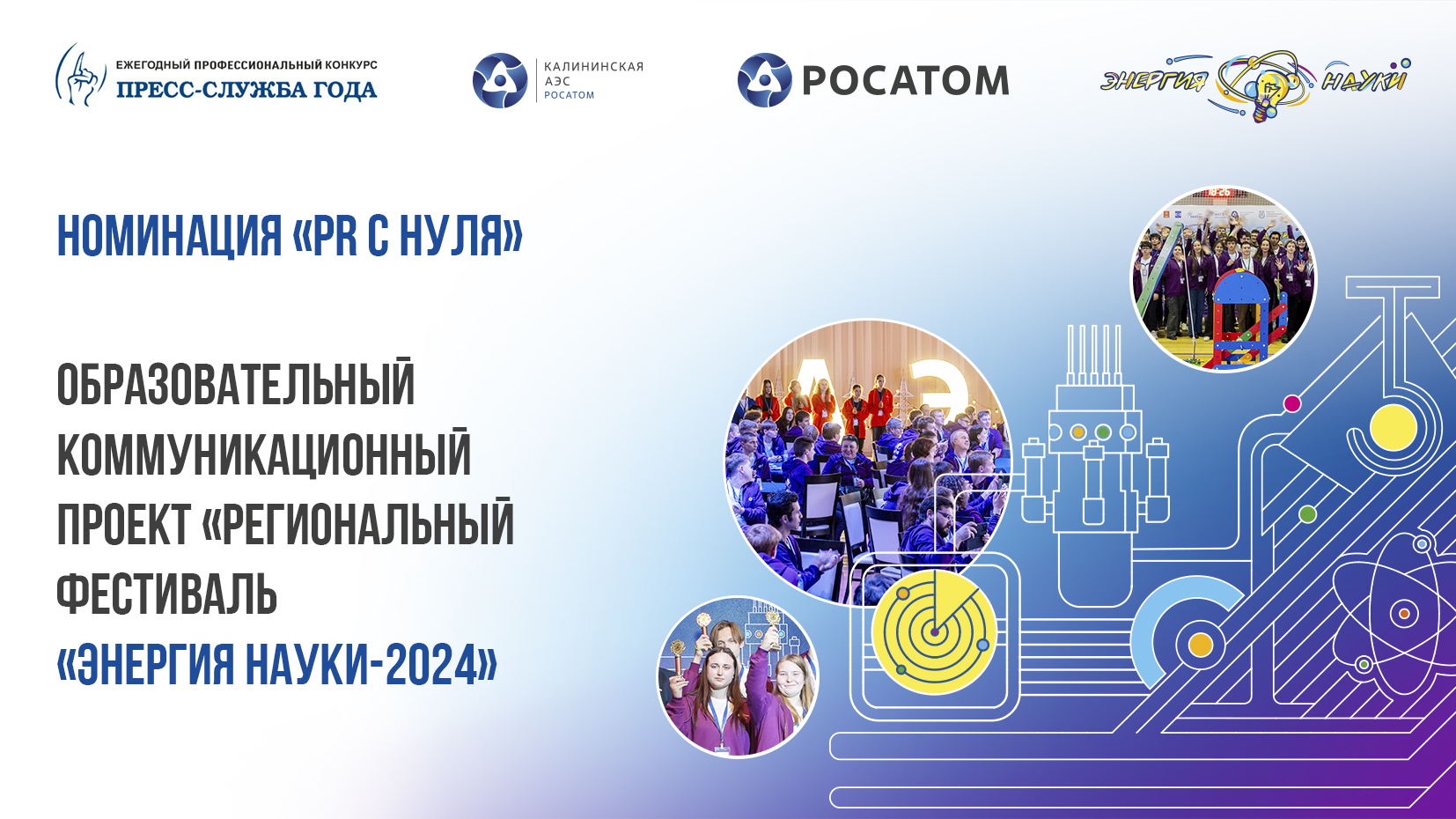 ЕЖЕГОДНЫЙ ПРОФЕССИОНАЛЬНЫЙ КОНКУРС
ПРЕСС-СЛУЖБА ГОДА

КАЛИНИНСКАЯ АЭС РОСАТОМ

РОСАТОМ

ЭНЕРГИЯ НАУКИ

НОМИНАЦИЯ «PR С НУЛЯ»

ОБРАЗОВАТЕЛЬНЫЙ КОММУНИКАЦИОННЫЙ ПРОЕКТ «РЕГИОНАЛЬНЫЙ ФЕСТИВАЛЬ «ЭНЕРГИЯ НАУКИ-2024»